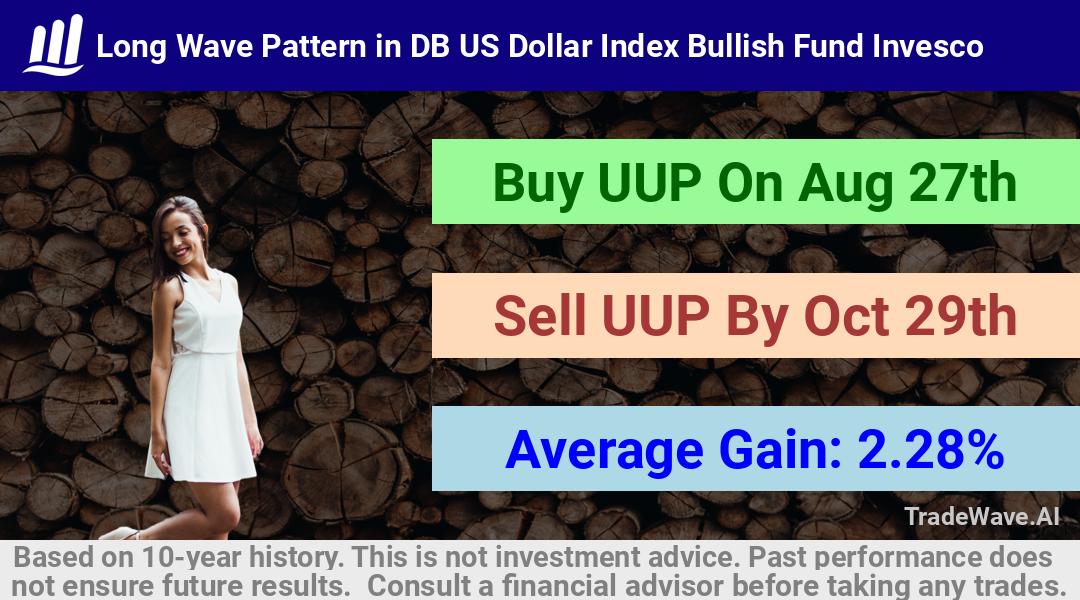 Long Wave Pattern in DB US Dollar Index Bullish Fund Invesco

Buy UUP On Aug 27th

Sell UUP By Oct 29th

Average Gain: 2.28%

TradeWave.AI

Based on 10-year history. This is not investment advice. Past performance does not ensure future results. Consult a financial advisor before taking any trades.